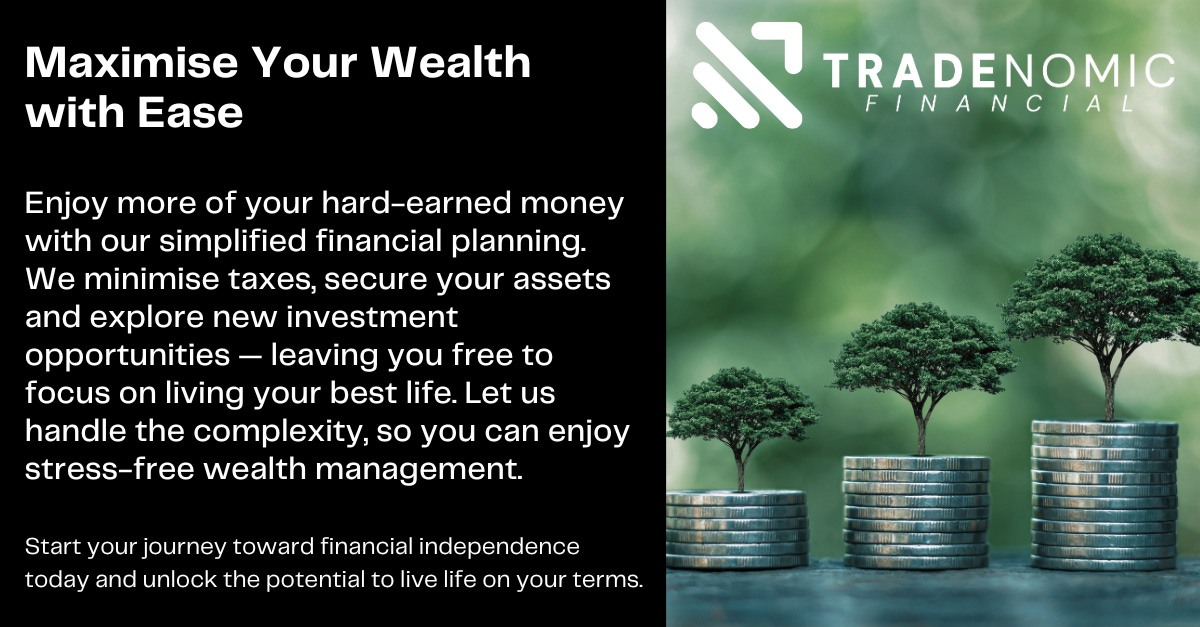 Maximise Your Wealth with Ease

Enjoy more of your hard-earned money with our simplified financial planning. We minimise taxes, secure your assets and explore new investment opportunities — leaving you free to focus on living your best life. Let us handle the complexity, so you can enjoy stress-free wealth management.

Start your journey toward financial independence today and unlock the potential to live life on your terms.

TRADENOMIC
FINANCIAL